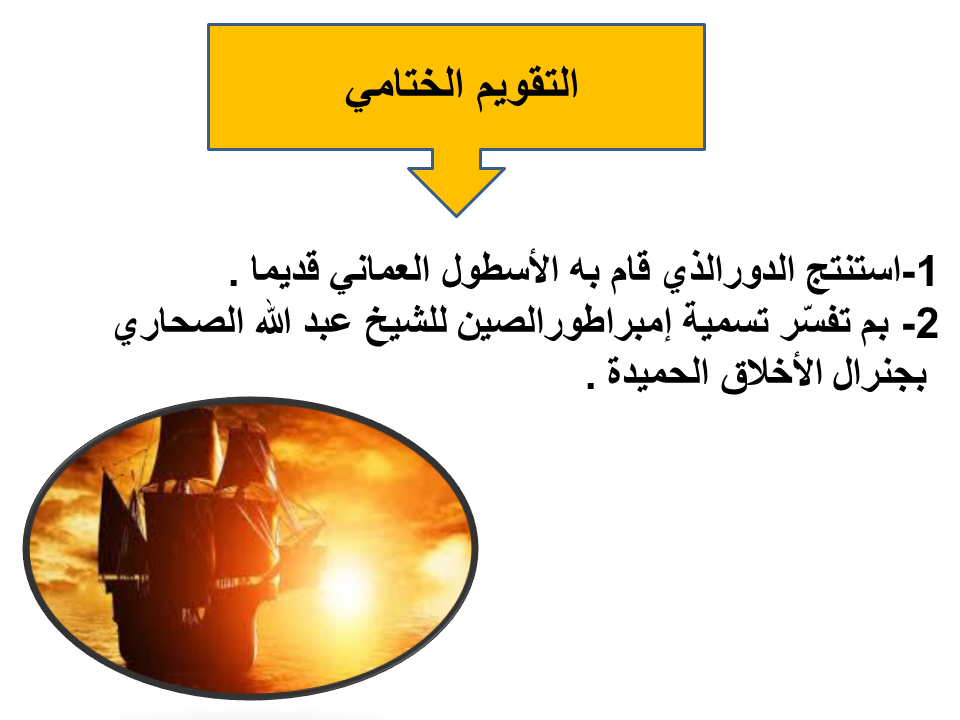 التقويم الختامي

1-استنتج الدورالذي قام به الأسطول العماني قديما .
2- بم تفسّر تسمية إمبراطورالصين للشيخ عبد الله الصحاري بجنرال الأخلاق الحميدة .